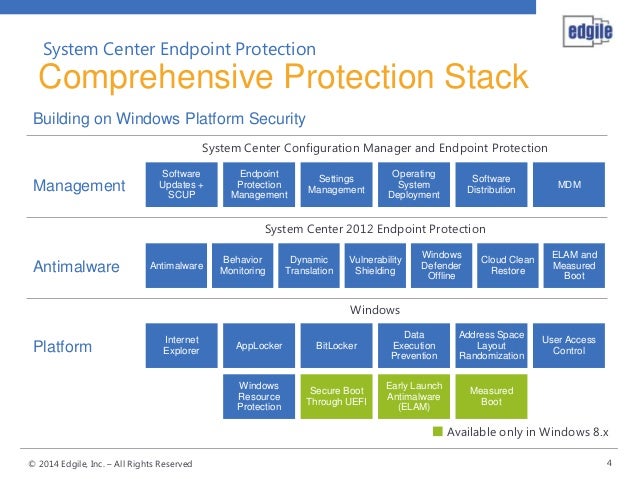 edgile

System Center Endpoint Protection
Comprehensive Protection Stack

Building on Windows Platform Security

System Center Configuration Manager and Endpoint Protection

Management

Software Updates + SCUP

Endpoint Protection Management

Settings Management

Operating System Deployment

Software Distribution

MDM

System Center 2012 Endpoint Protection

Antimalware

Antimalware

Behavior Monitoring

Dynamic Translation

Vulnerability Shielding

Windows Defender Offline

Cloud Clean Restore

ELAM and Measured Boot

Windows

Platform

Internet Explorer

AppLocker

BitLocker

Data Execution Prevention

Address Space Layout Randomization

User Access Control

Windows Resource Protection

Secure Boot Through UEFI

Early Launch Antimalware (ELAM)

Measured Boot

Available only in Windows 8.x

© 2014 Edgile, Inc. – All Rights Reserved

4